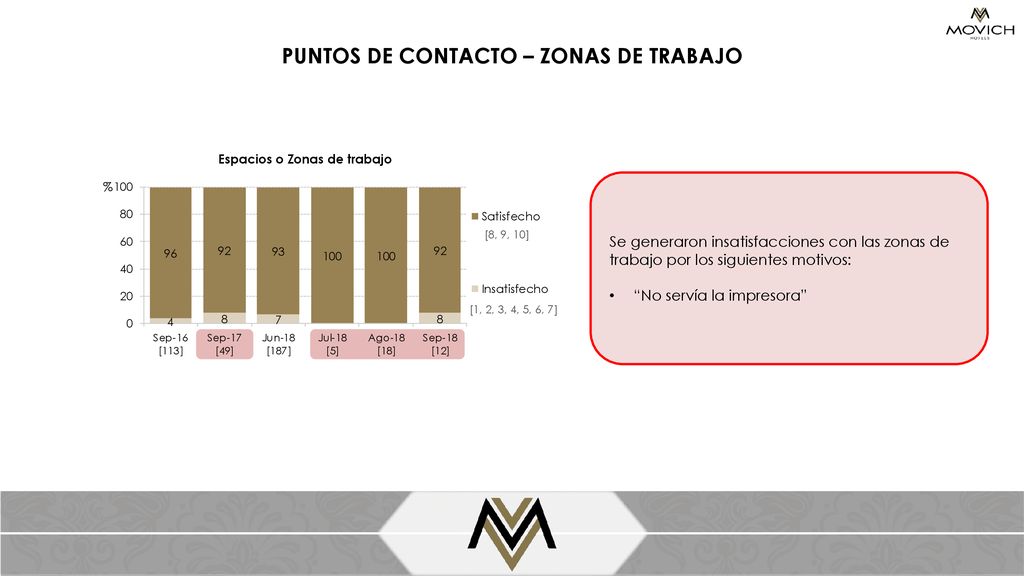 MOVICH
HOTELS

PUNTOS DE CONTACTO – ZONAS DE TRABAJO

Espacios o Zonas de trabajo

%100
80
60
40
20
0

96 92 93 100 100 92
4 8 7 8

Sep-16 [113]
Sep-17 [49]
Jun-18 [187]
Jul-18 [5]
Ago-18 [18]
Sep-18 [12]

Satisfecho
[8, 9, 10]

Insatisfecho
[1, 2, 3, 4, 5, 6, 7]

Se generaron insatisfacciones con las zonas de trabajo por los siguientes motivos:

• “No servía la impresora”